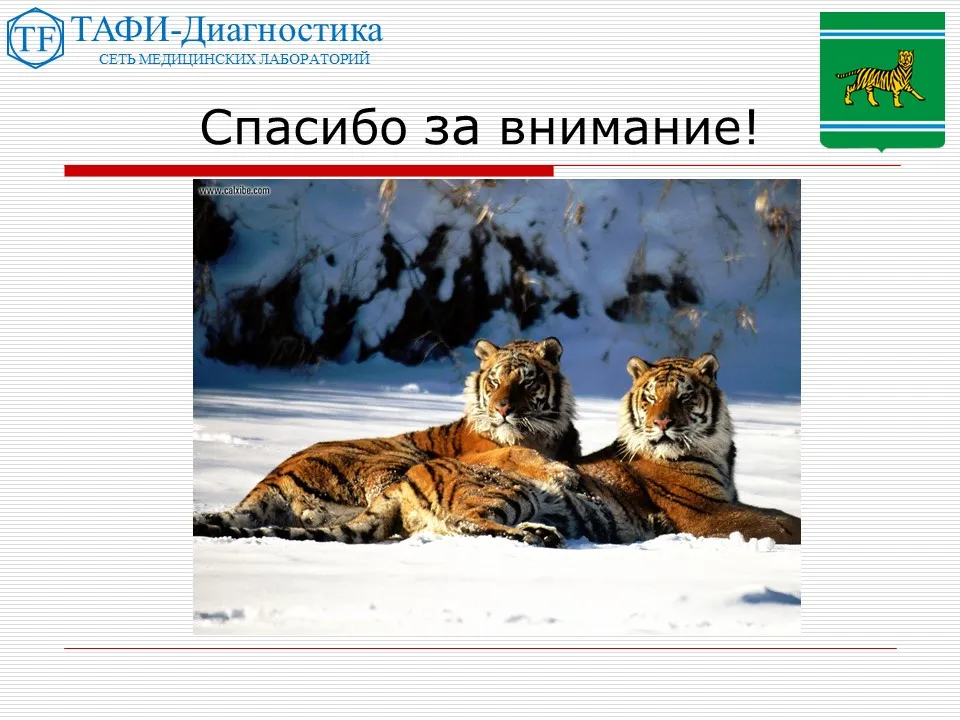 TF ТАФИ-Диагностика
СЕТЬ МЕДИЦИНСКИХ ЛАБОРАТОРИЙ

Спасибо за внимание!

www.calxibe.com